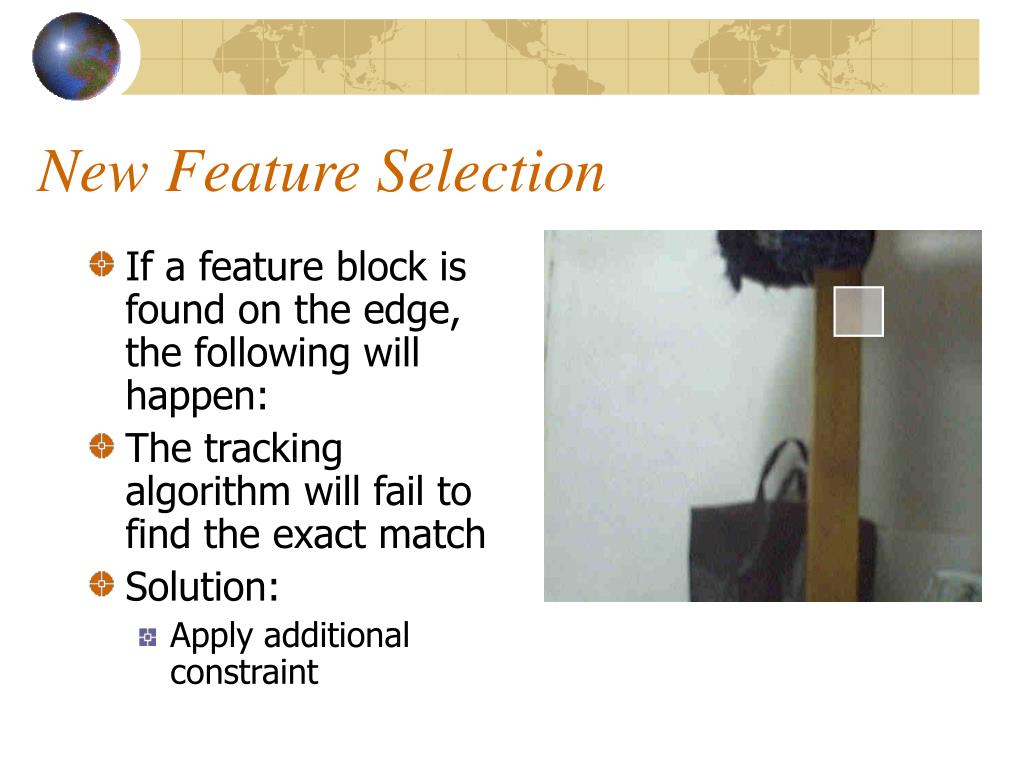 New Feature Selection

If a feature block is found on the edge, the following will happen:

The tracking algorithm will fail to find the exact match

Solution:

Apply additional constraint